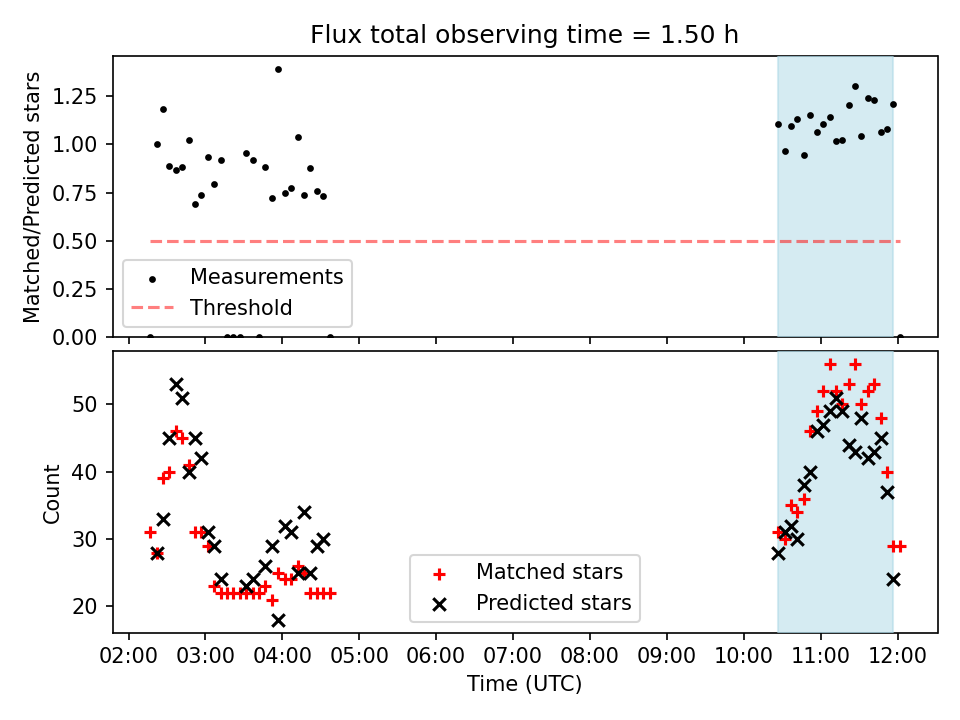 Flux total observing time = 1.50 h

Matched/Predicted stars

1.25
1.00
0.75
0.50
0.25
0.00

Measurements
Threshold

Count

50
40
30
20

Matched stars
Predicted stars

02:00 03:00 04:00 05:00 06:00 07:00 08:00 09:00 10:00 11:00 12:00

Time (UTC)